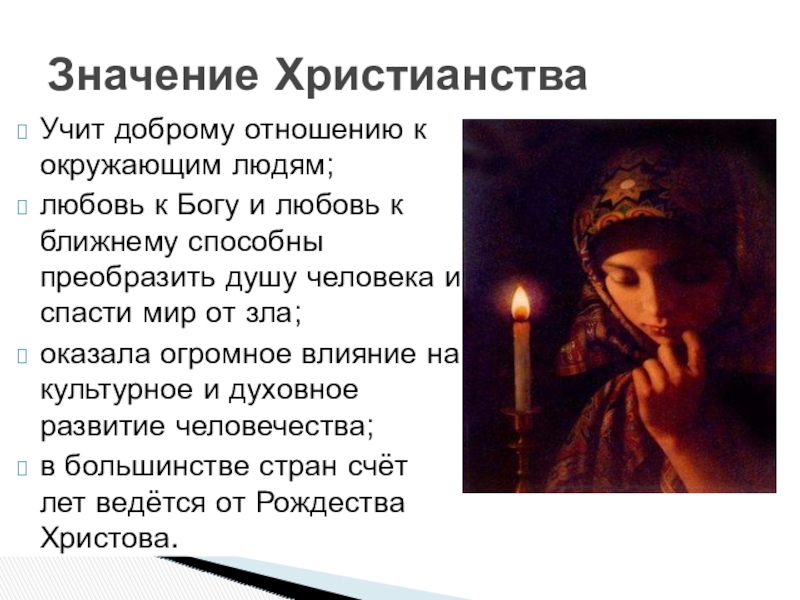 Значение Христианства

Учит доброму отношению к окружающим людям;

любовь к Богу и любовь к ближнему способны преобразить душу человека и спасти мир от зла;

оказала огромное влияние на культурное и духовное развитие человечества;

в большинстве стран счёт лет ведётся от Рождества Христова.